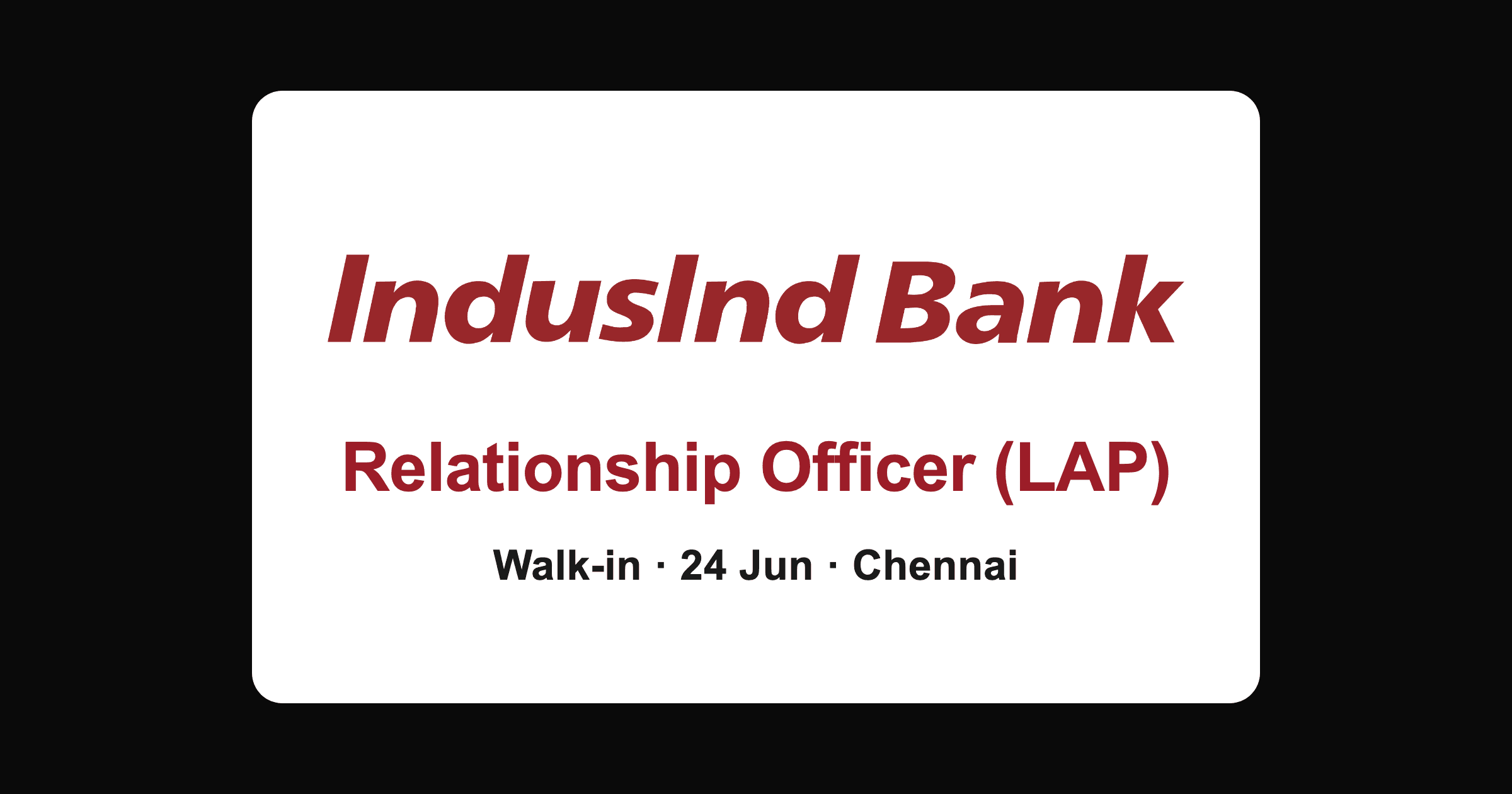 IndusInd Bank

Relationship Officer (LAP)

Walk-in · 24 Jun · Chennai